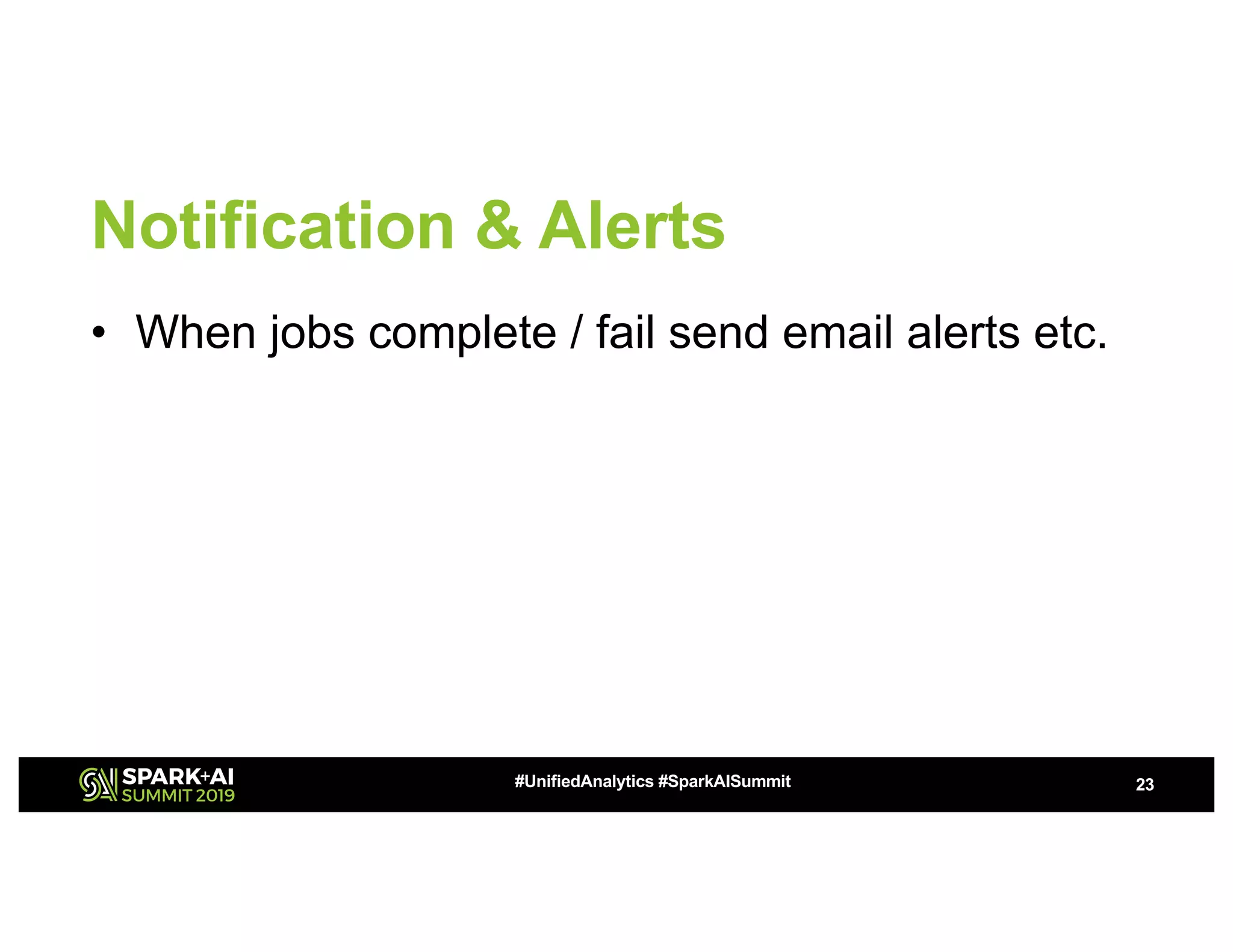 Notification & Alerts

• When jobs complete / fail send email alerts etc.

SPARK+AI SUMMIT 2019

#UnifiedAnalytics #SparkAISummit

23